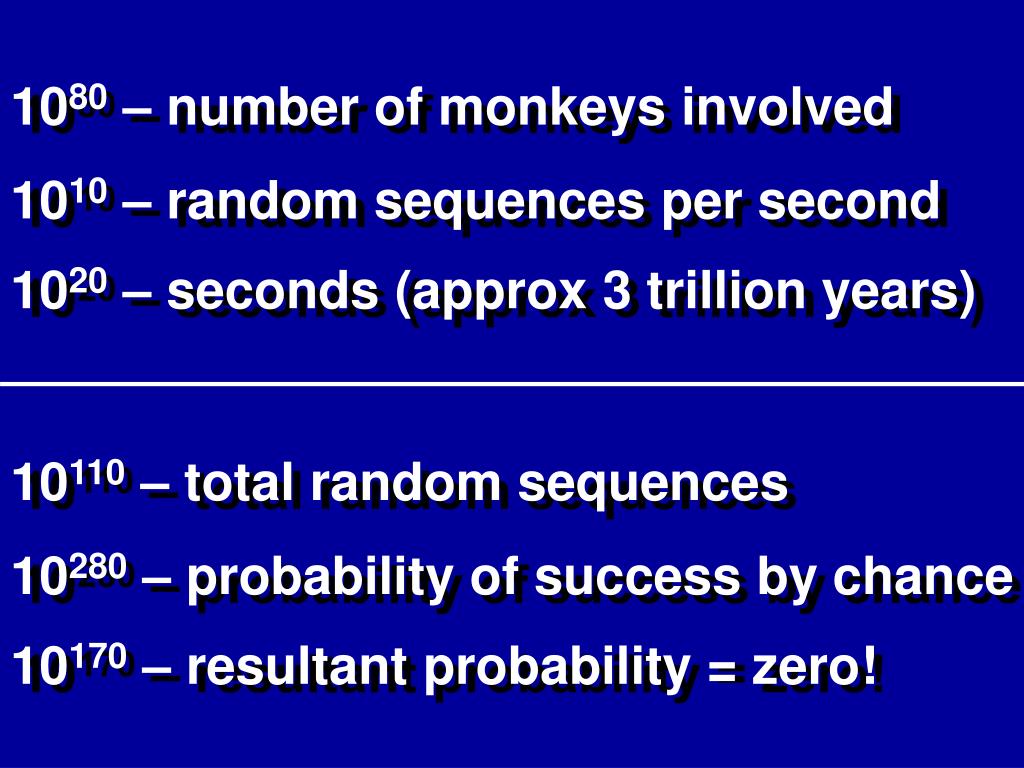 $10^{80}$ – number of monkeys involved

$10^{10}$ – random sequences per second

$10^{20}$ – seconds (approx 3 trillion years)

$10^{110}$ – total random sequences

$10^{280}$ – probability of success by chance

$10^{170}$ – resultant probability = zero!